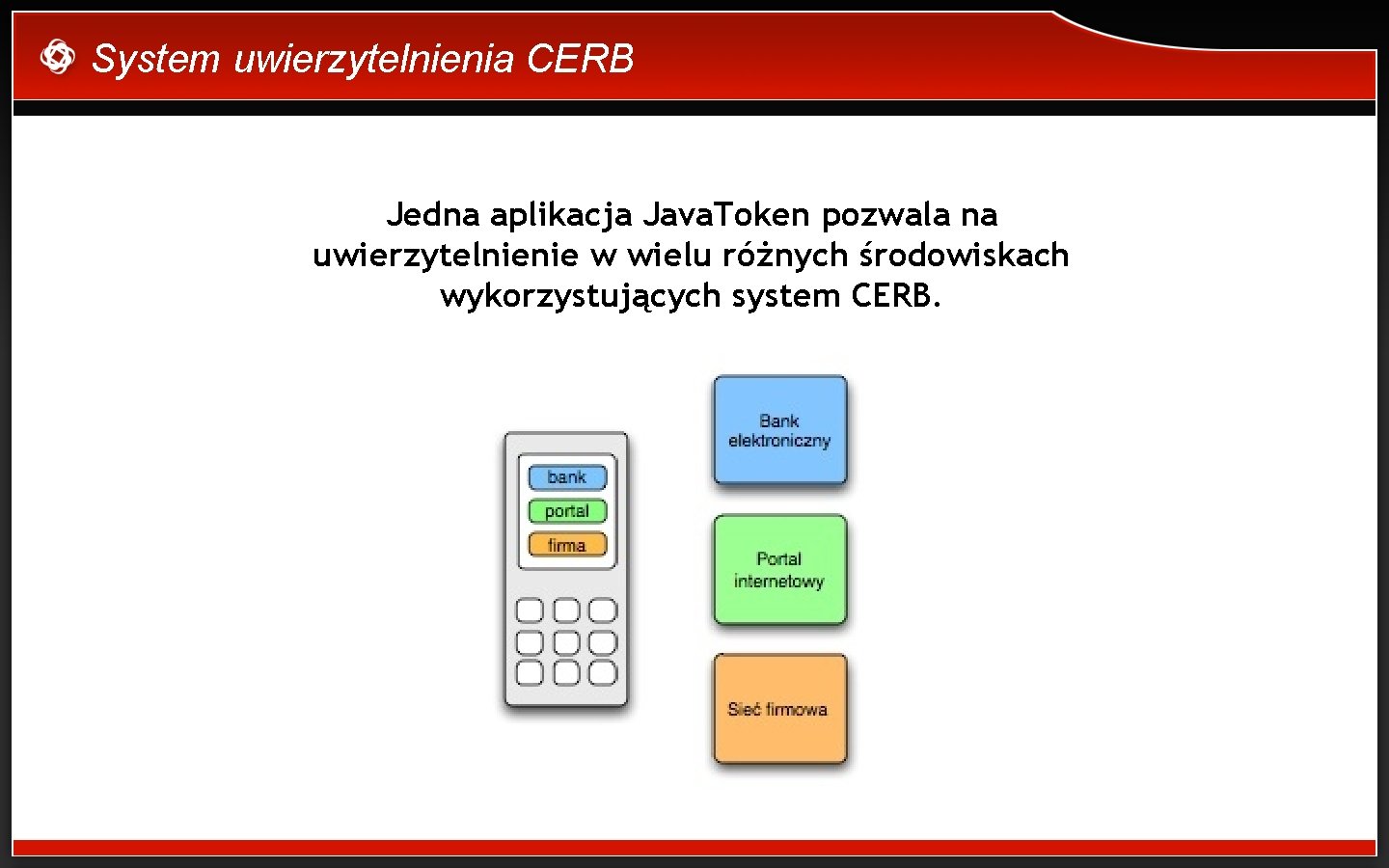 System uwierzytelnienia CERB

Jedna aplikacja JavaToken pozwala na uwierzytelnienie w wielu różnych środowiskach wykorzystujących system CERB.

bank
portal
firma

Bank elektroniczny

Portal internetowy

Sieć firmowa